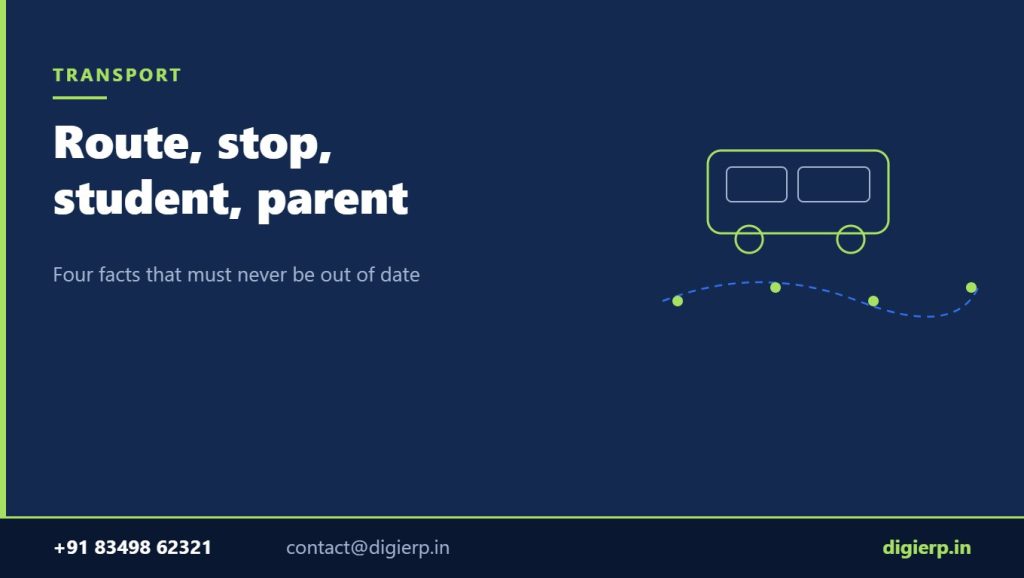 TRANSPORT

Route, stop, student, parent

Four facts that must never be out of date

+91 83498 62321 contact@digierp.in digierp.in